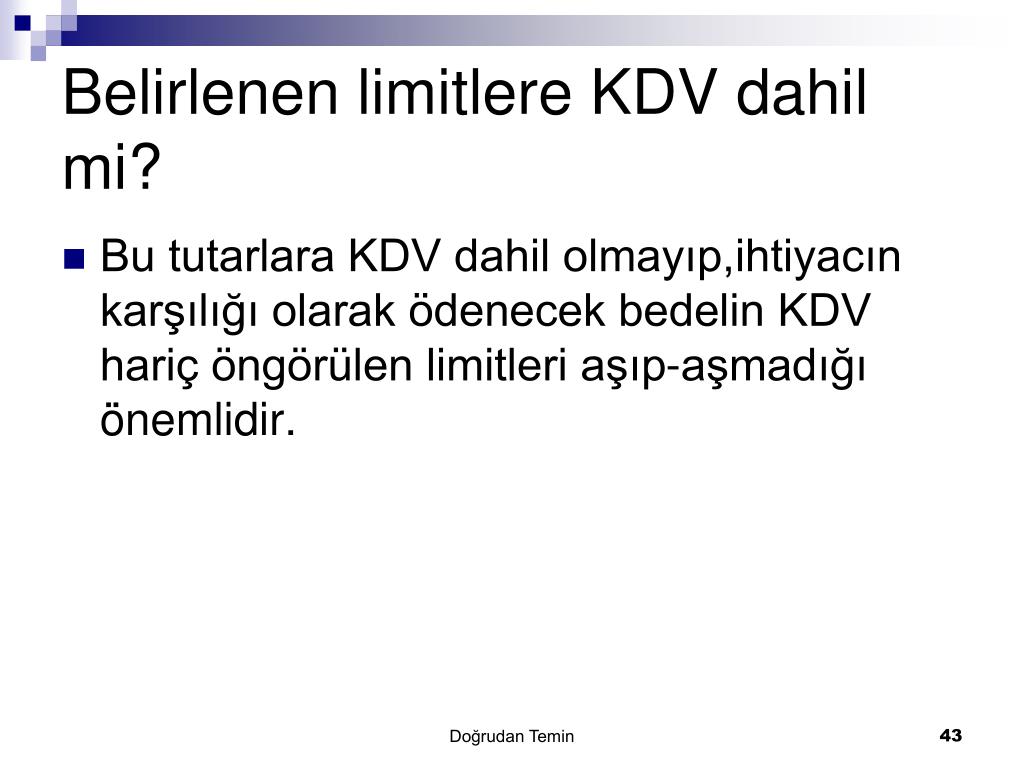 Belirlenen limitlere KDV dahil mi?

Bu tutarlara KDV dahil olmayıp,ihtiyacın karşılığı olarak ödenecek bedelin KDV hariç öngörülen limitleri aşıp-aşmadığı önemlidir.

Doğrudan Temin

43